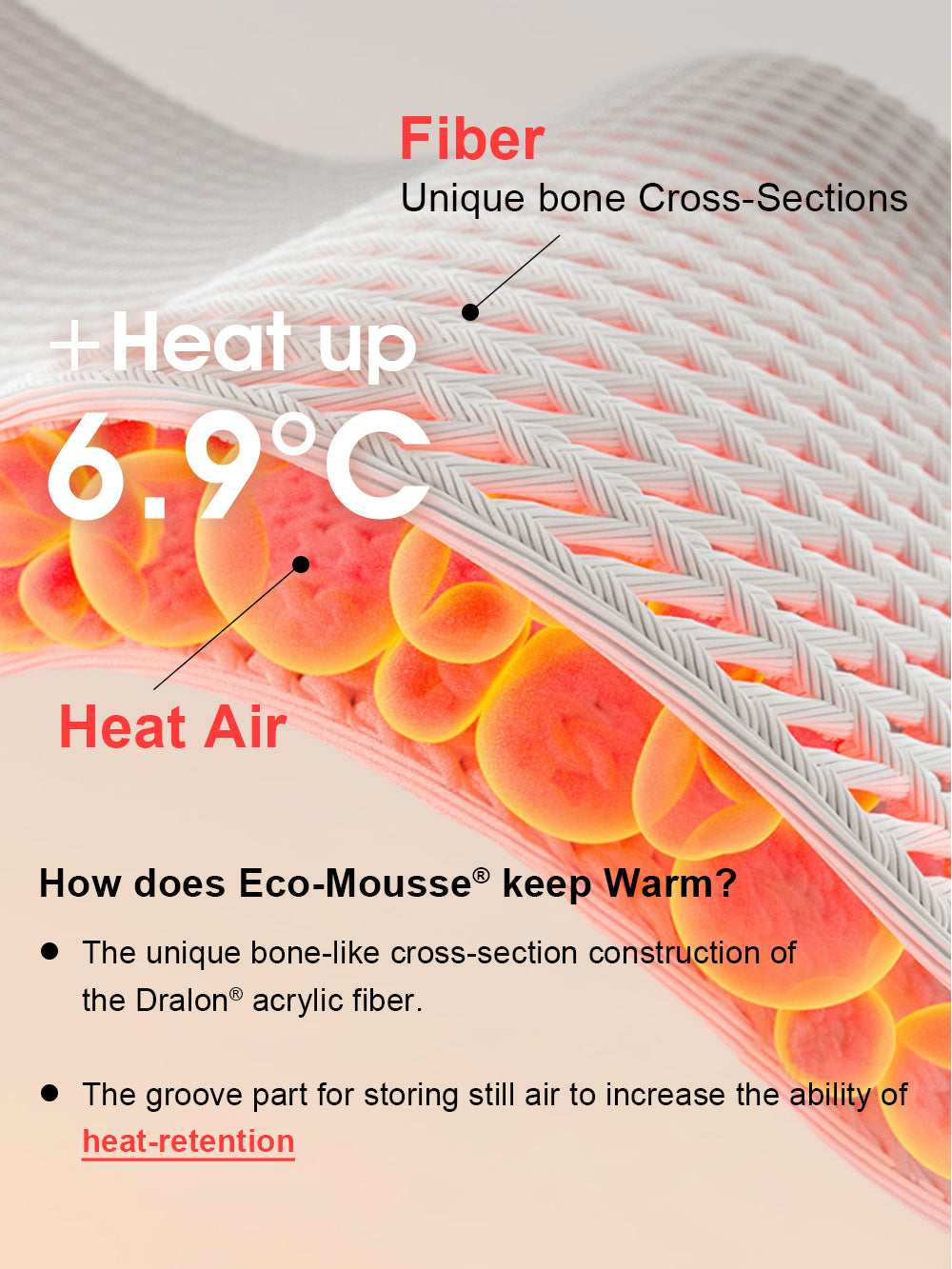 Fiber
Unique bone Cross-Sections

+Heat up
6.9°C

Heat Air

How does Eco-Mousse® keep Warm?

● The unique bone-like cross-section construction of the Dralon® acrylic fiber.

● The groove part for storing still air to increase the ability of heat-retention